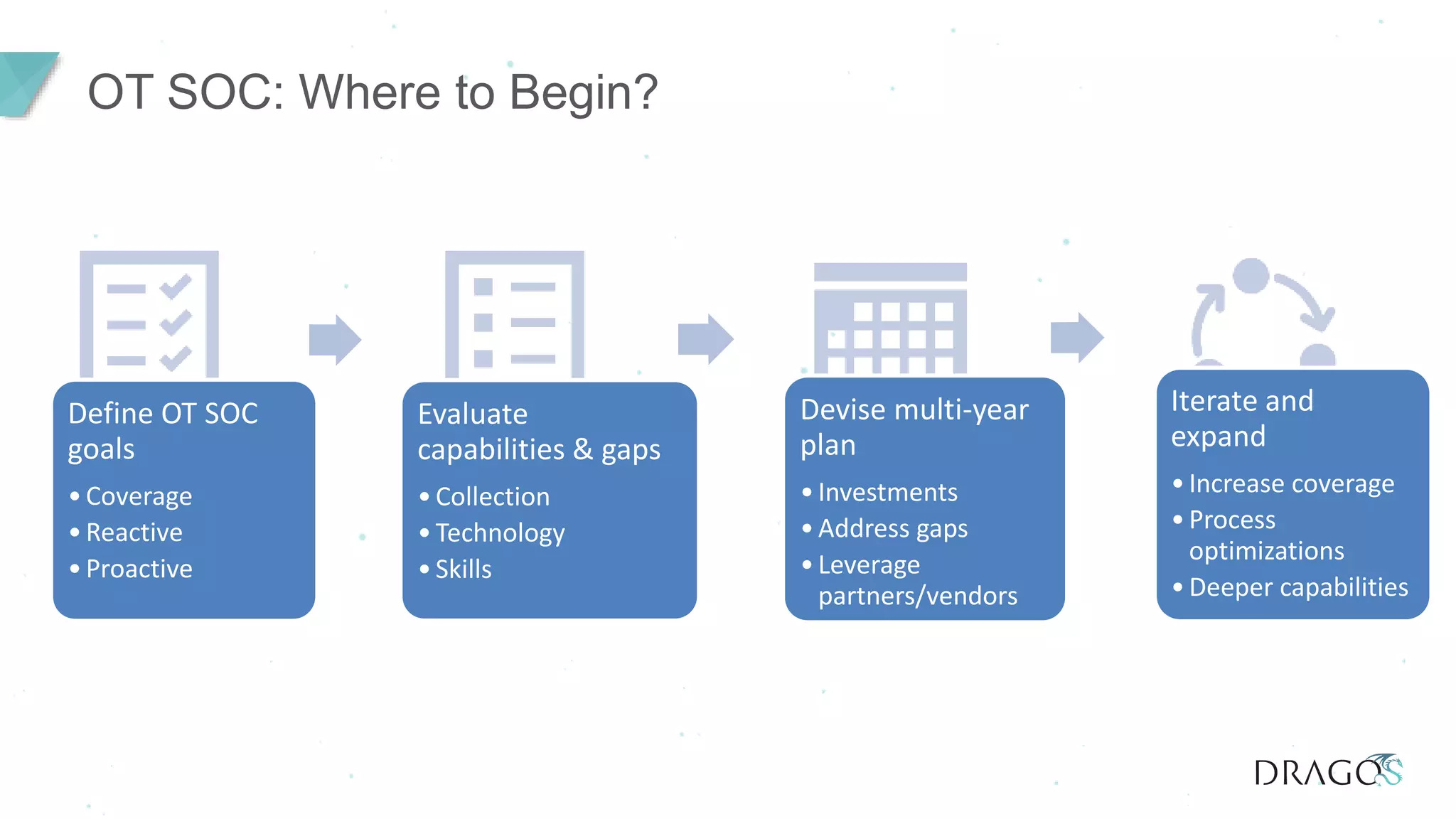 OT SOC: Where to Begin?

Define OT SOC goals
• Coverage
• Reactive
• Proactive

Evaluate capabilities & gaps
• Collection
• Technology
• Skills

Devise multi-year plan
• Investments
• Address gaps
• Leverage partners/vendors

Iterate and expand
• Increase coverage
• Process optimizations
• Deeper capabilities

DRAGOS